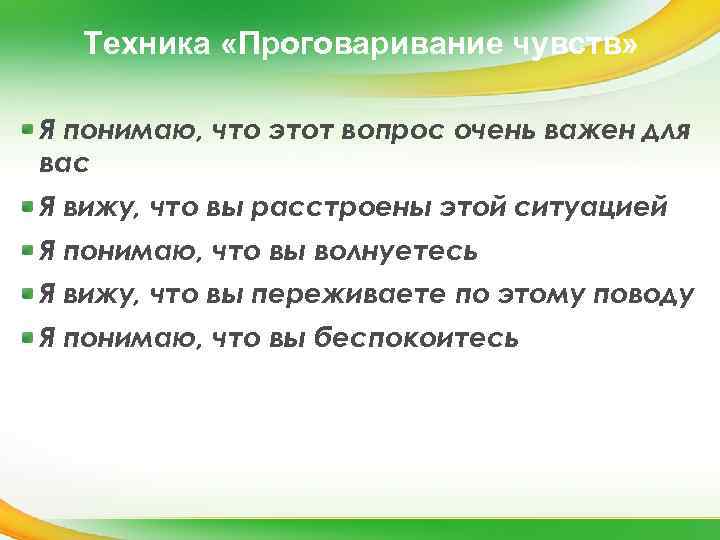 Техника «Проговаривание чувств»

Я понимаю, что этот вопрос очень важен для вас

Я вижу, что вы расстроены этой ситуацией

Я понимаю, что вы волнуетесь

Я вижу, что вы переживаете по этому поводу

Я понимаю, что вы беспокоитесь